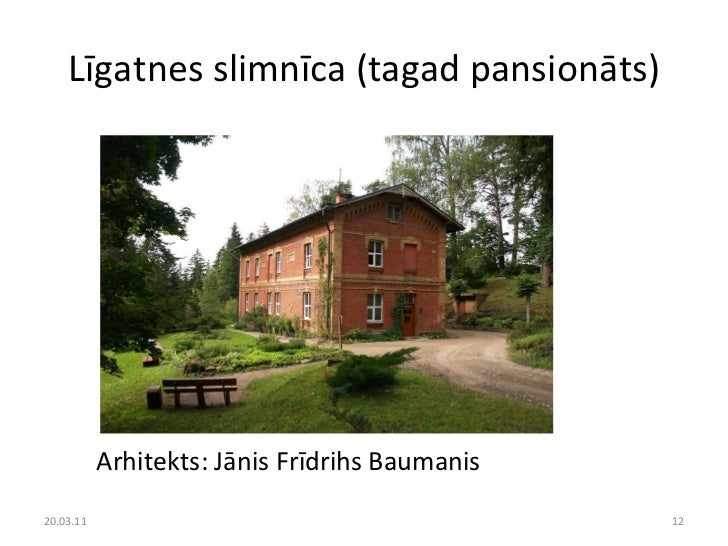 Līgatnes slimnīca (tagad pansionāts)

Arhitekts: Jānis Frīdrihs Baumanis

20.03.11

12